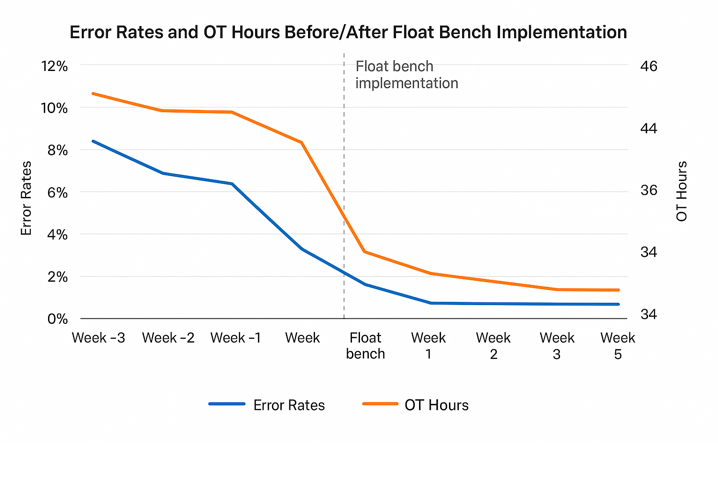 Error Rates and OT Hours Before/After Float Bench Implementation

Float bench implementation

12%
10%
8%
6%
4%
2%
0%

Error Rates

46
44
36
34
34

OT Hours

Week -3
Week -2
Week -1
Week
Float bench
Week 1
Week 2
Week 3
Week 5

Error Rates
OT Hours